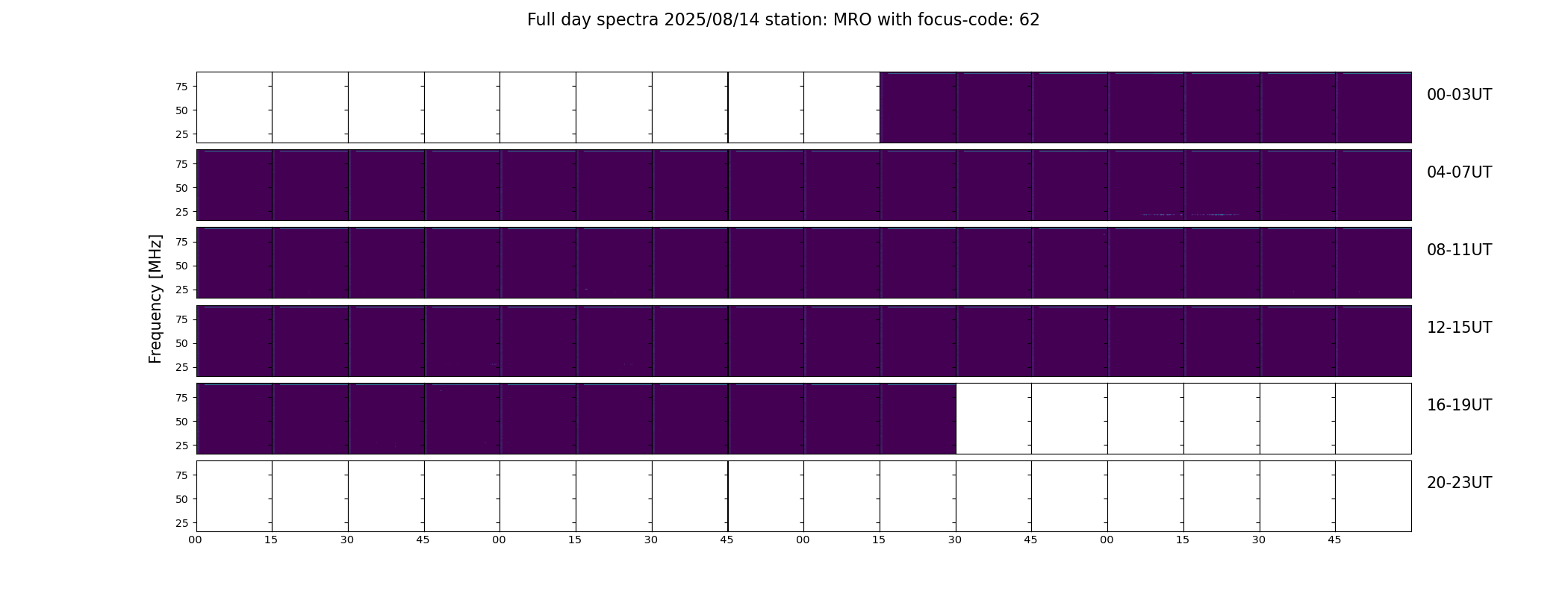 Full day spectra 2025/08/14 station: MRO with focus-code: 62

Frequency [MHz]

75
50
25
00-03UT

75
50
25
04-07UT

75
50
25
08-11UT

75
50
25
12-15UT

75
50
25
16-19UT

75
50
25
20-23UT

00 15 30 45 00 15 30 45 00 15 30 45 00 15 30 45